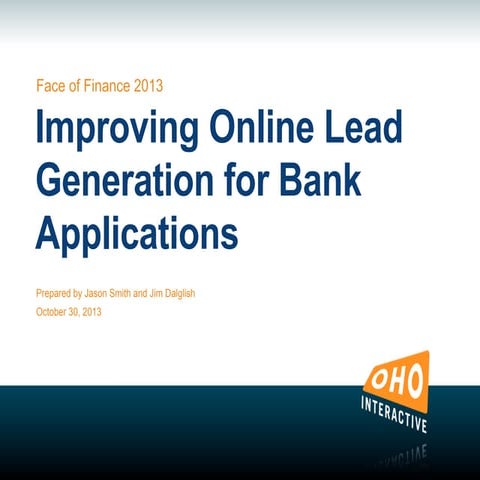 Face of Finance 2013

Improving Online Lead Generation for Bank Applications

Prepared by Jason Smith and Jim Dalglish
October 30, 2013

OHO
INTERACTIVE